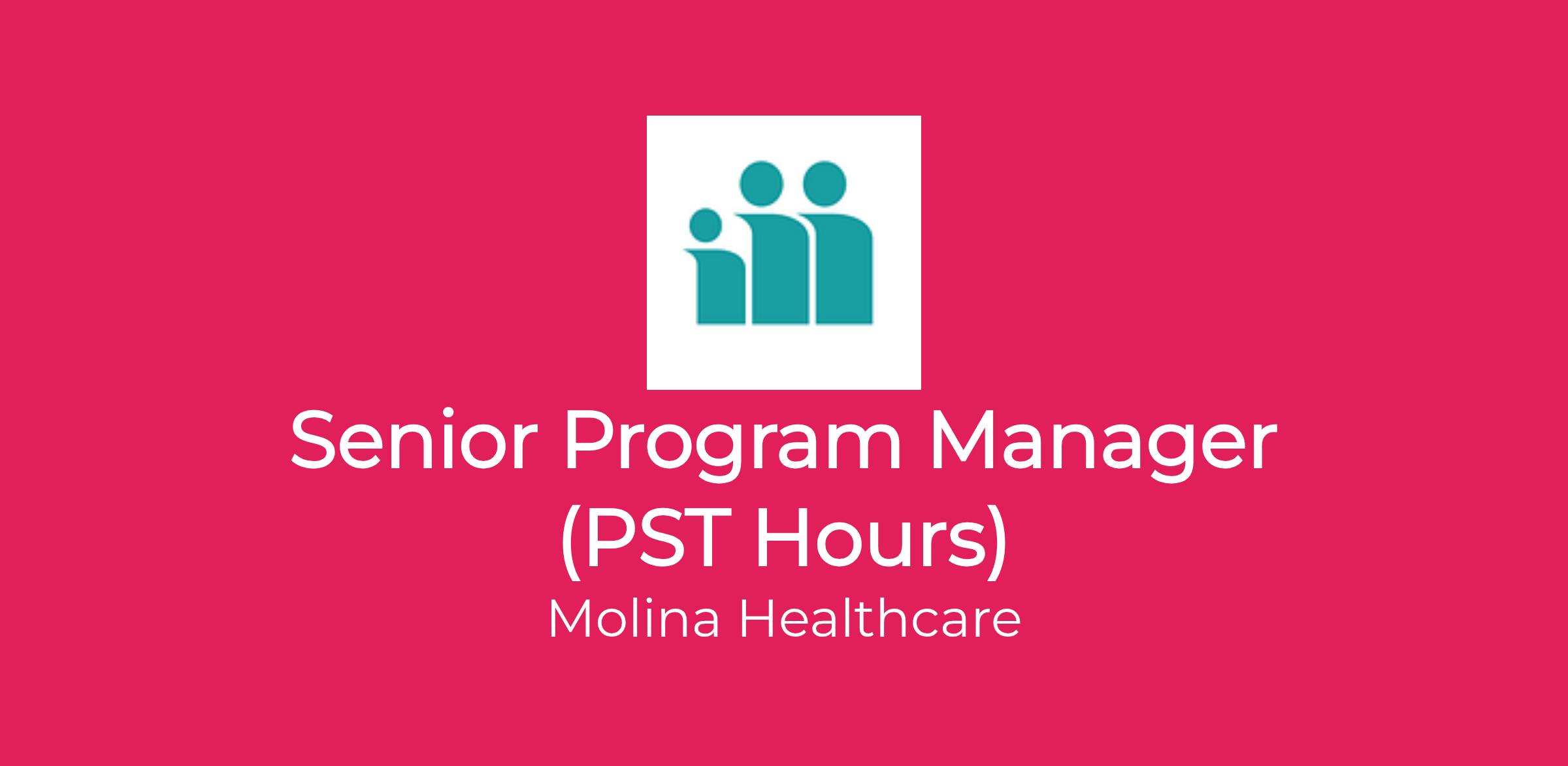 Senior Program Manager (PST Hours)
Molina Healthcare